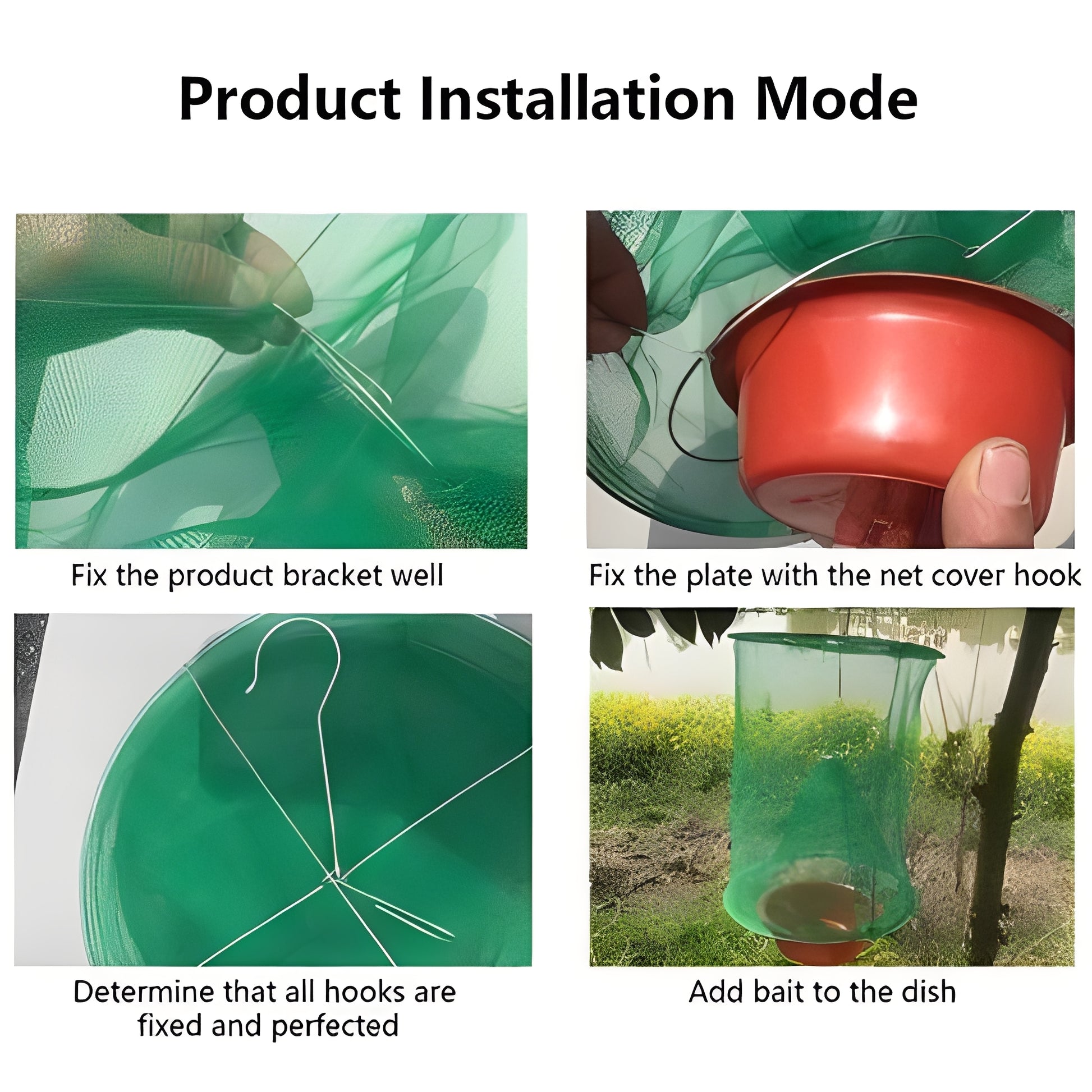 Product Installation Mode

Fix the product bracket well

Fix the plate with the net cover hook

Determine that all hooks are fixed and perfected

Add bait to the dish